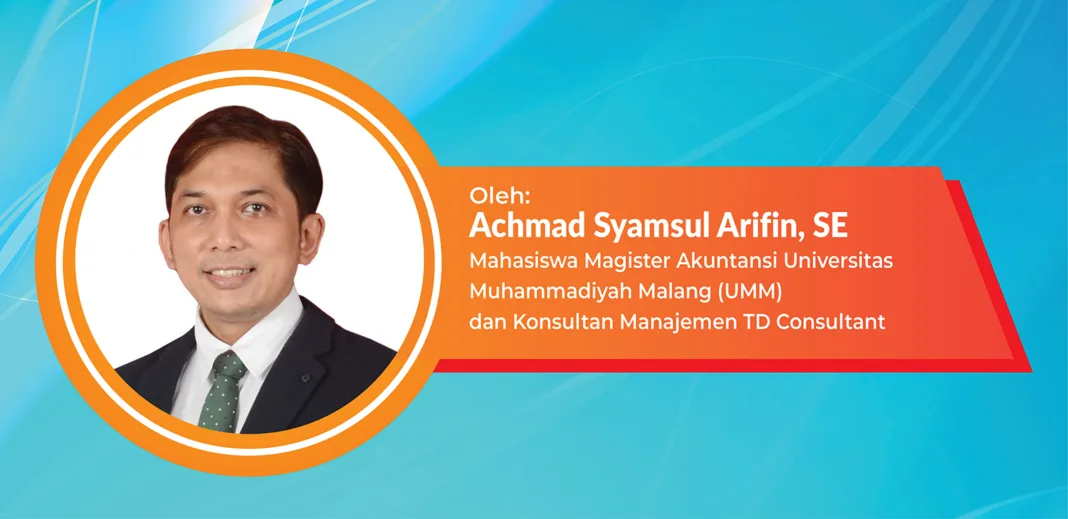 Oleh:
Achmad Syamsul Arifin, SE
Mahasiswa Magister Akuntansi Universitas Muhammadiyah Malang (UMM) dan Konsultan Manajemen TD Consultant